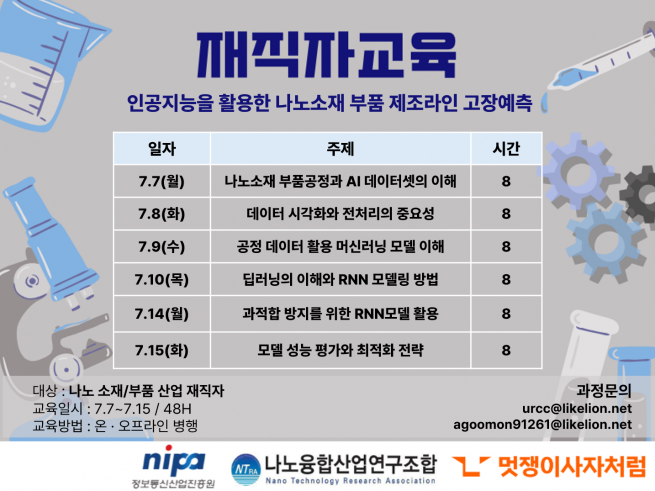 재직자교육

인공지능을 활용한 나노소재 부품 제조라인 고장예측

| 일자 | 주제 | 시간 |
|---|---|---|
| 7.7(월) | 나노소재 부품공정과 AI 데이터셋의 이해 | 8 |
| 7.8(화) | 데이터 시각화와 전처리의 중요성 | 8 |
| 7.9(수) | 공정 데이터 활용 머신러닝 모델 이해 | 8 |
| 7.10(목) | 딥러닝의 이해와 RNN 모델링 방법 | 8 |
| 7.14(월) | 과적합 방지를 위한 RNN모델 활용 | 8 |
| 7.15(화) | 모델 성능 평가와 최적화 전략 | 8 |

대상 : 나노 소재/부품 산업 재직자
교육일시 : 7.7~7.15 / 48H
교육방법 : 온 · 오프라인 병행

과정문의
urcc@likelion.net
agoomon91261@likelion.net

nipa
정보통신산업진흥원

NTRA 나노융합산업연구조합
Nano Technology Research Association

멋쟁이사자처럼